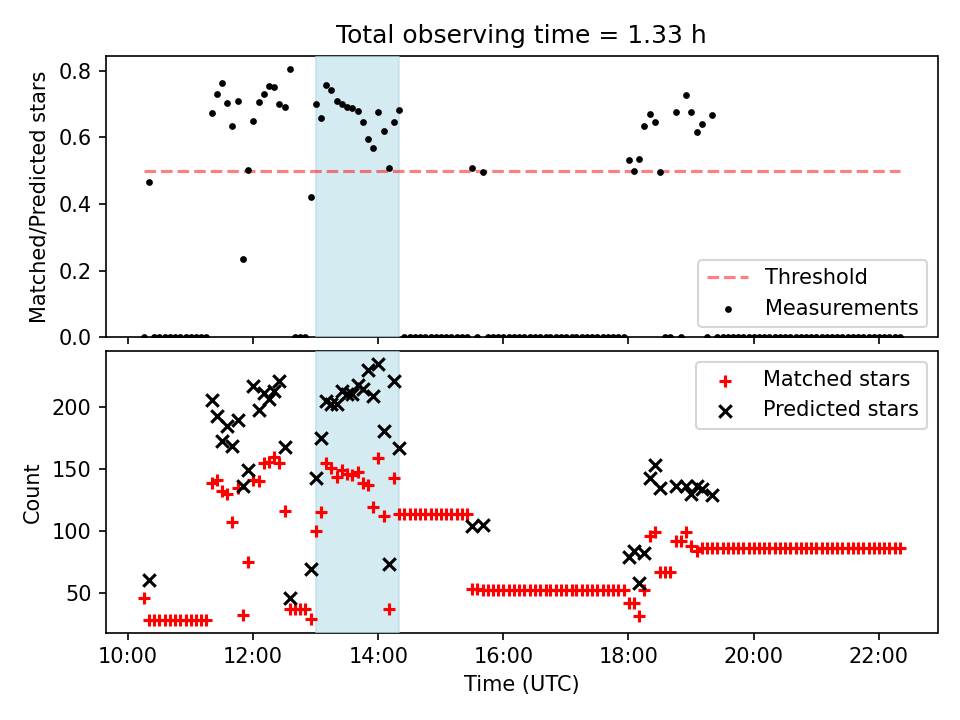 Total observing time = 1.33 h

Matched/Predicted stars

0.8
0.6
0.4
0.2
0.0

Threshold
Measurements

Count

200
150
100
50

Matched stars
Predicted stars

10:00
12:00
14:00
16:00
18:00
20:00
22:00

Time (UTC)